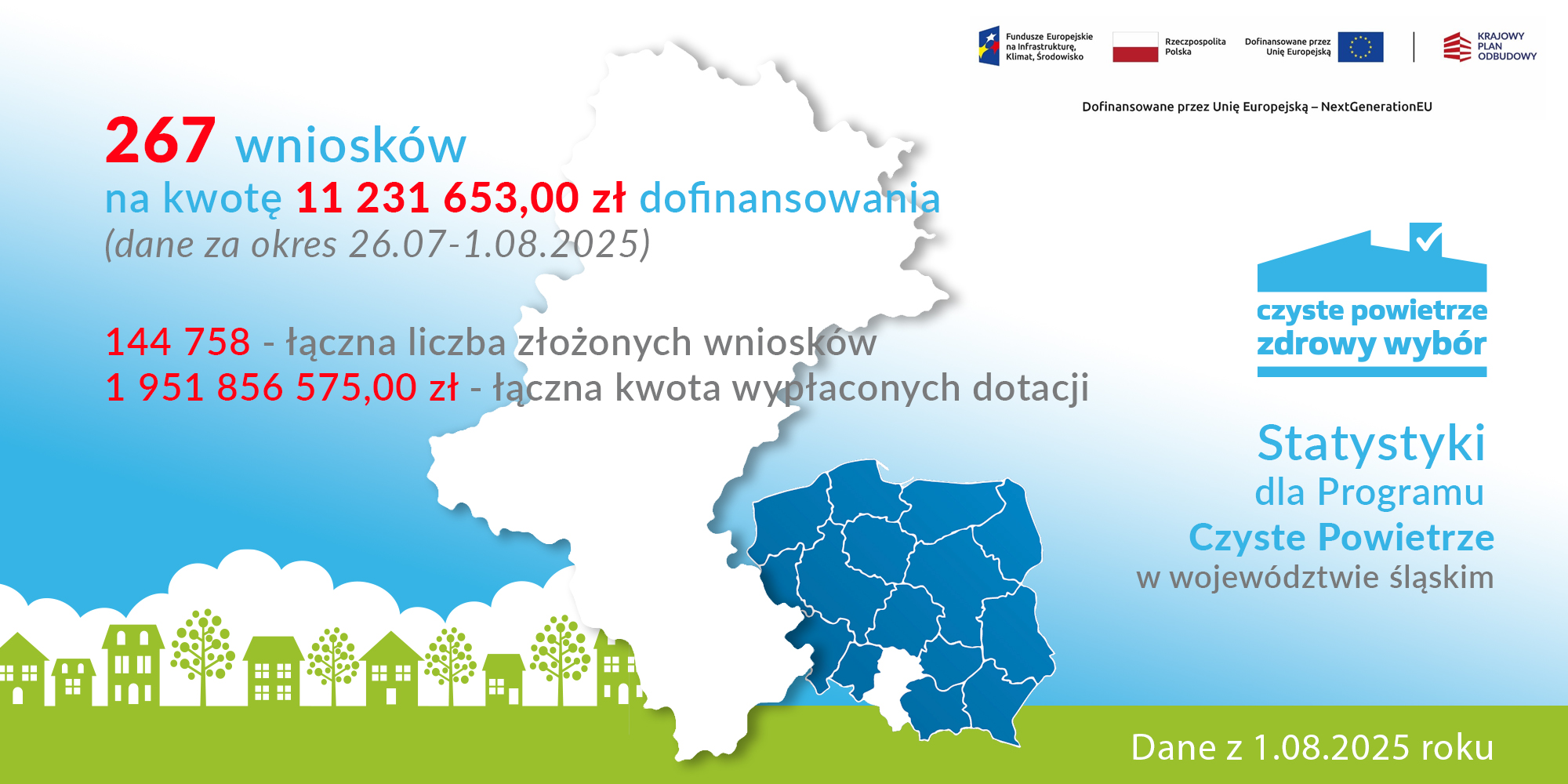 Fundusze Europejskie na Infrastrukturę, Klimat, Środowisko

Rzeczpospolita Polska

Dofinansowane przez Unię Europejską

KRAJOWY PLAN ODBUDOWY

Dofinansowane przez Unię Europejską – NextGenerationEU

267 wniosków
na kwotę 11 231 653,00 zł dofinansowania
(dane za okres 26.07-1.08.2025)

144 758 - łączna liczba złożonych wniosków
1 951 856 575,00 zł - łączna kwota wypłaconych dotacji

czyste powietrze
zdrowy wybór

Statystyki
dla Programu
Czyste Powietrze
w województwie śląskim

Dane z 1.08.2025 roku